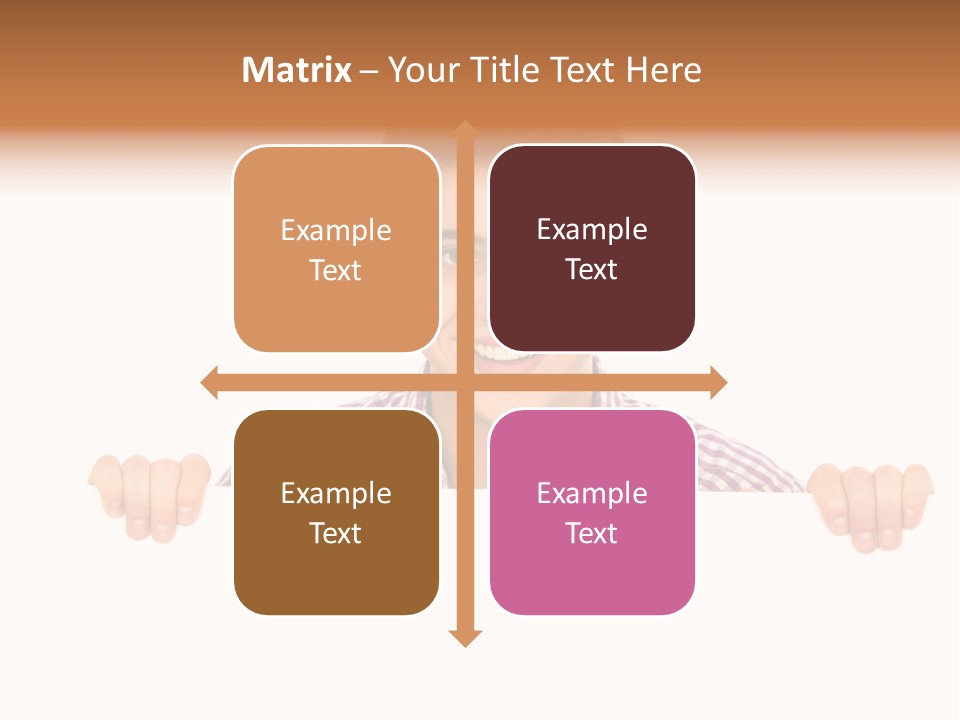 Matrix – Your Title Text Here

Example Text

Example Text

Example Text

Example Text